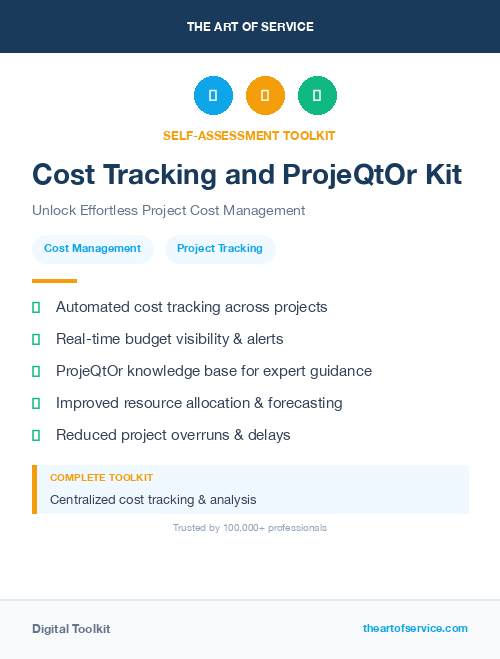 THE ART OF SERVICE

SELF-ASSESSMENT TOOLKIT

Cost Tracking and ProjeQtOr Kit

Unlock Effortless Project Cost Management

Cost Management

Project Tracking

Automated cost tracking across projects

Real-time budget visibility & alerts

ProjeQtOr knowledge base for expert guidance

Improved resource allocation & forecasting

Reduced project overruns & delays

COMPLETE TOOLKIT

Centralized cost tracking & analysis

Trusted by 100,000+ professionals

Digital Toolkit

theartofservice.com